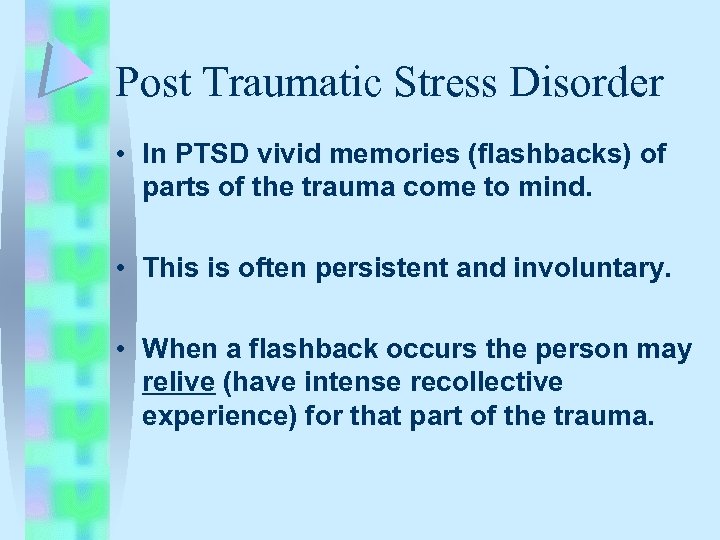 Post Traumatic Stress Disorder

• In PTSD vivid memories (flashbacks) of parts of the trauma come to mind.

• This is often persistent and involuntary.

• When a flashback occurs the person may relive (have intense recollective experience) for that part of the trauma.